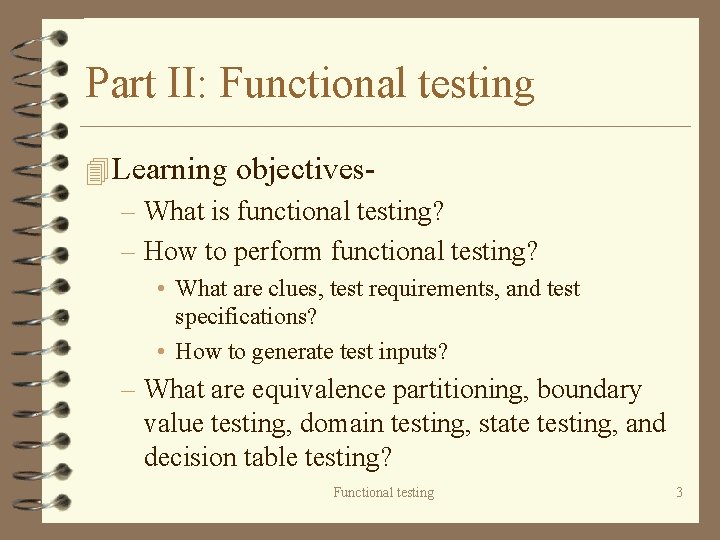 Part II: Functional testing

Learning objectives-

– What is functional testing?

– How to perform functional testing?

• What are clues, test requirements, and test specifications?

• How to generate test inputs?

– What are equivalence partitioning, boundary value testing, domain testing, state testing, and decision table testing?

Functional testing

3